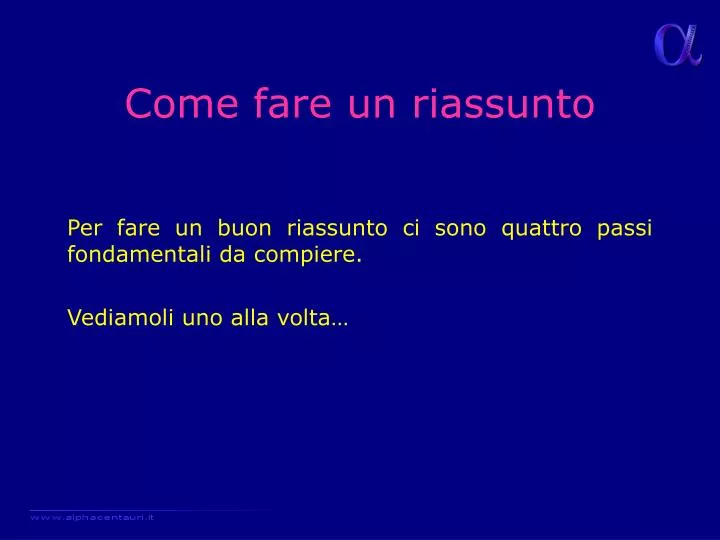 α

Come fare un riassunto

Per fare un buon riassunto ci sono quattro passi fondamentali da compiere.

Vediamoli uno alla volta…

www.alphacentauri.it